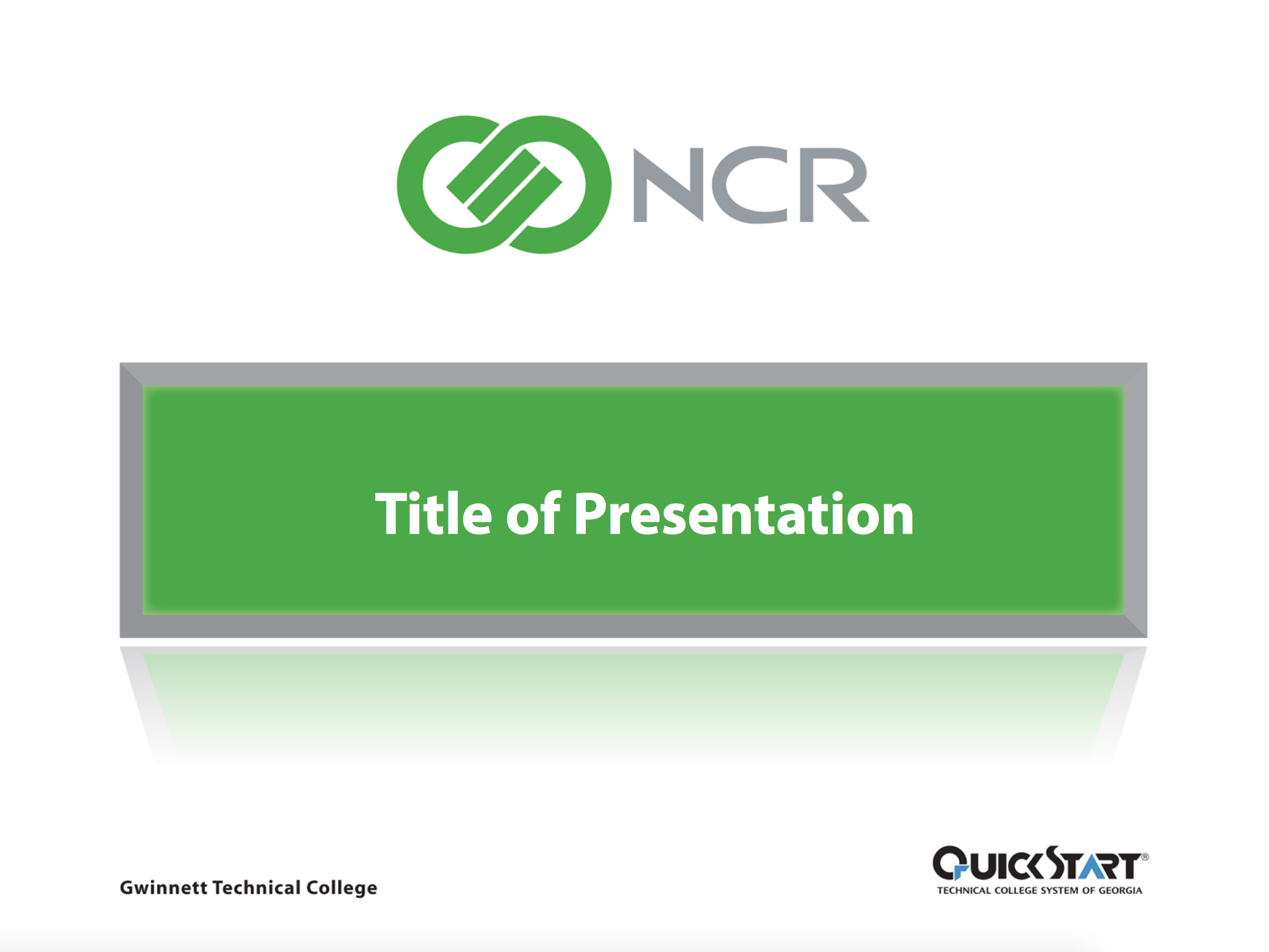 NCR

Title of Presentation

Gwinnett Technical College

QUICKSTART®
TECHNICAL COLLEGE SYSTEM OF GEORGIA